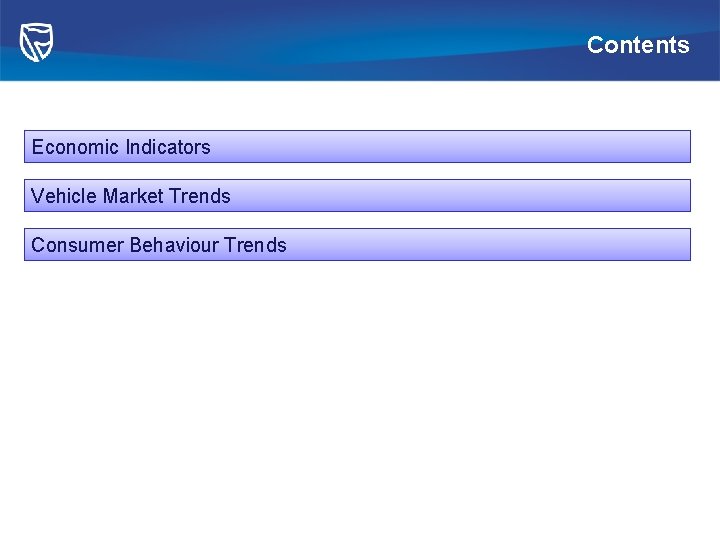 Contents

Economic Indicators

Vehicle Market Trends

Consumer Behaviour Trends